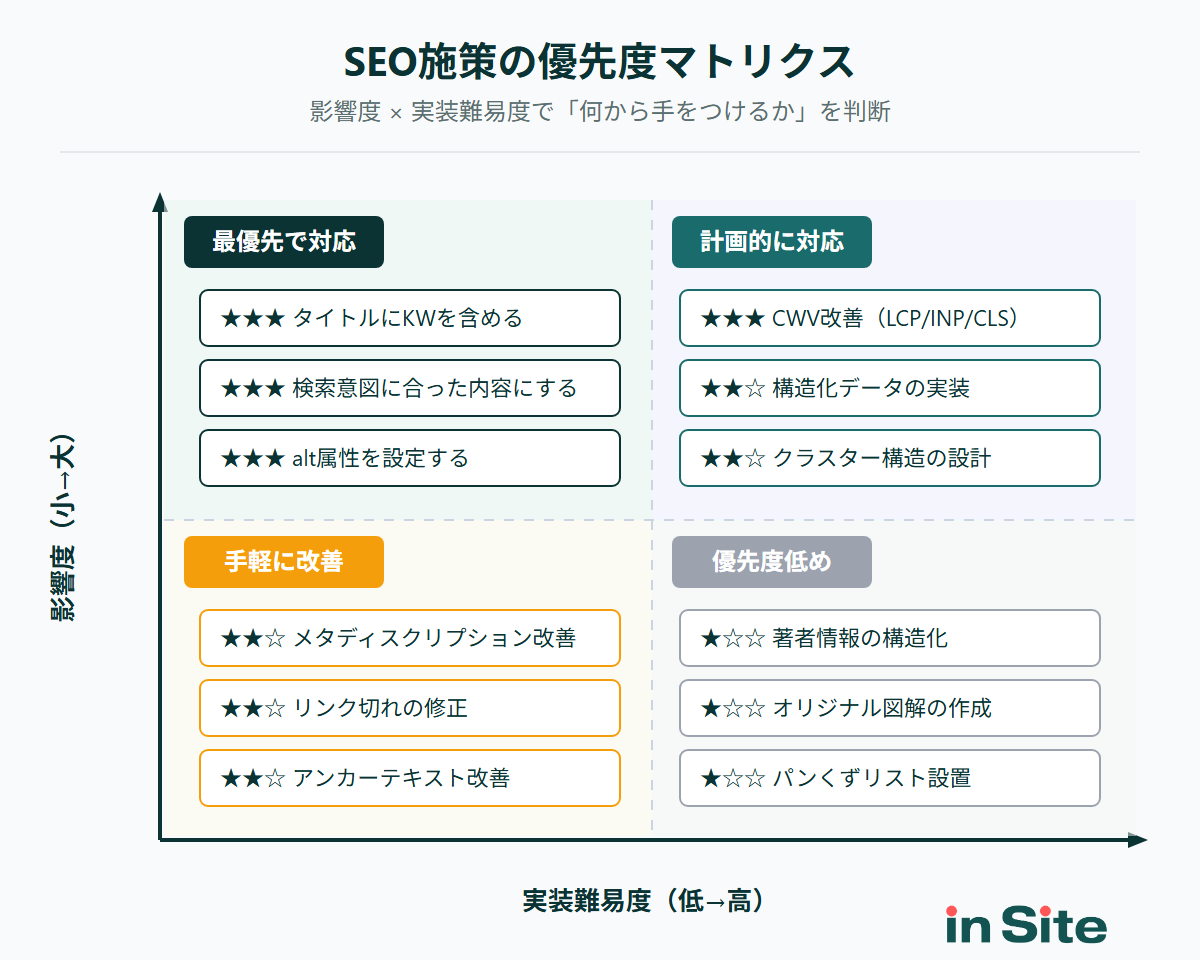 SEO施策の優先度マトリクス

影響度 × 実装難易度で「何から手をつけるか」を判断

影響度（小→大）

最優先で対応

★★★ タイトルにKWを含める

★★★ 検索意図に合った内容にする

★★★ alt属性を設定する

計画的に対応

★★★ CWV改善（LCP/INP/CLS）

★★☆ 構造化データの実装

★★☆ クラスター構造の設計

手軽に改善

★★☆ メタディスクリプション改善

★★☆ リンク切れの修正

★★☆ アンカーテキスト改善

優先度低め

★☆☆ 著者情報の構造化

★☆☆ オリジナル図解の作成

★☆☆ パンくずリスト設置

実装難易度（低→高）

in Site